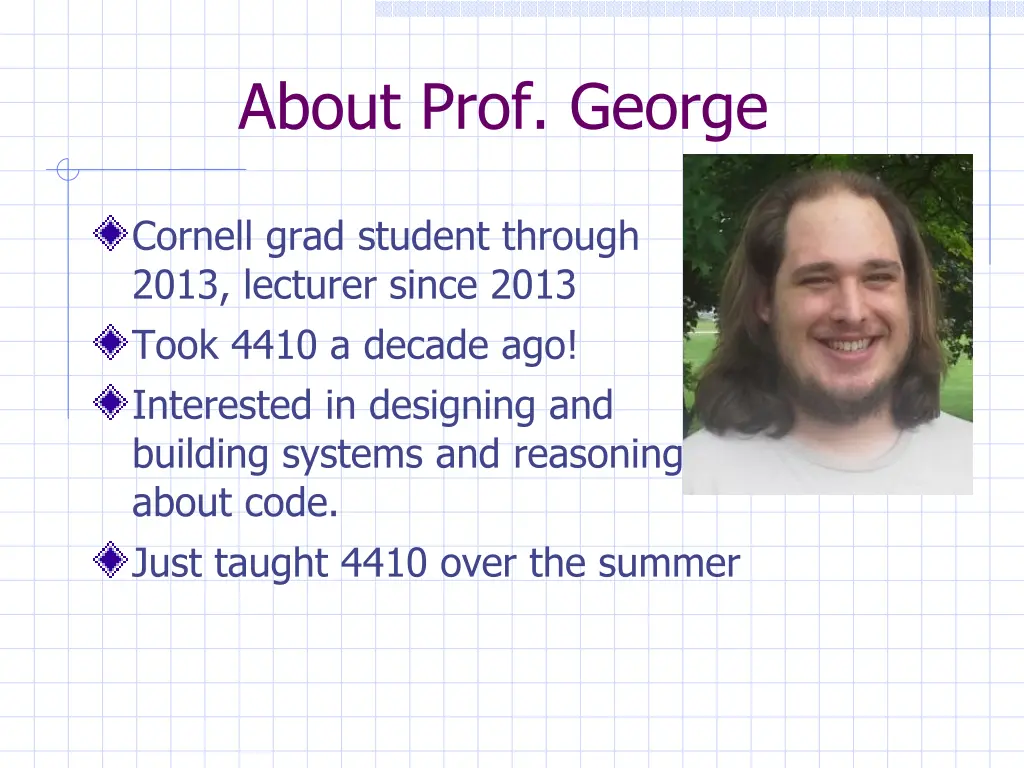 About Prof. George

Cornell grad student through 2013, lecturer since 2013

Took 4410 a decade ago!

Interested in designing and building systems and reasoning about code.

Just taught 4410 over the summer